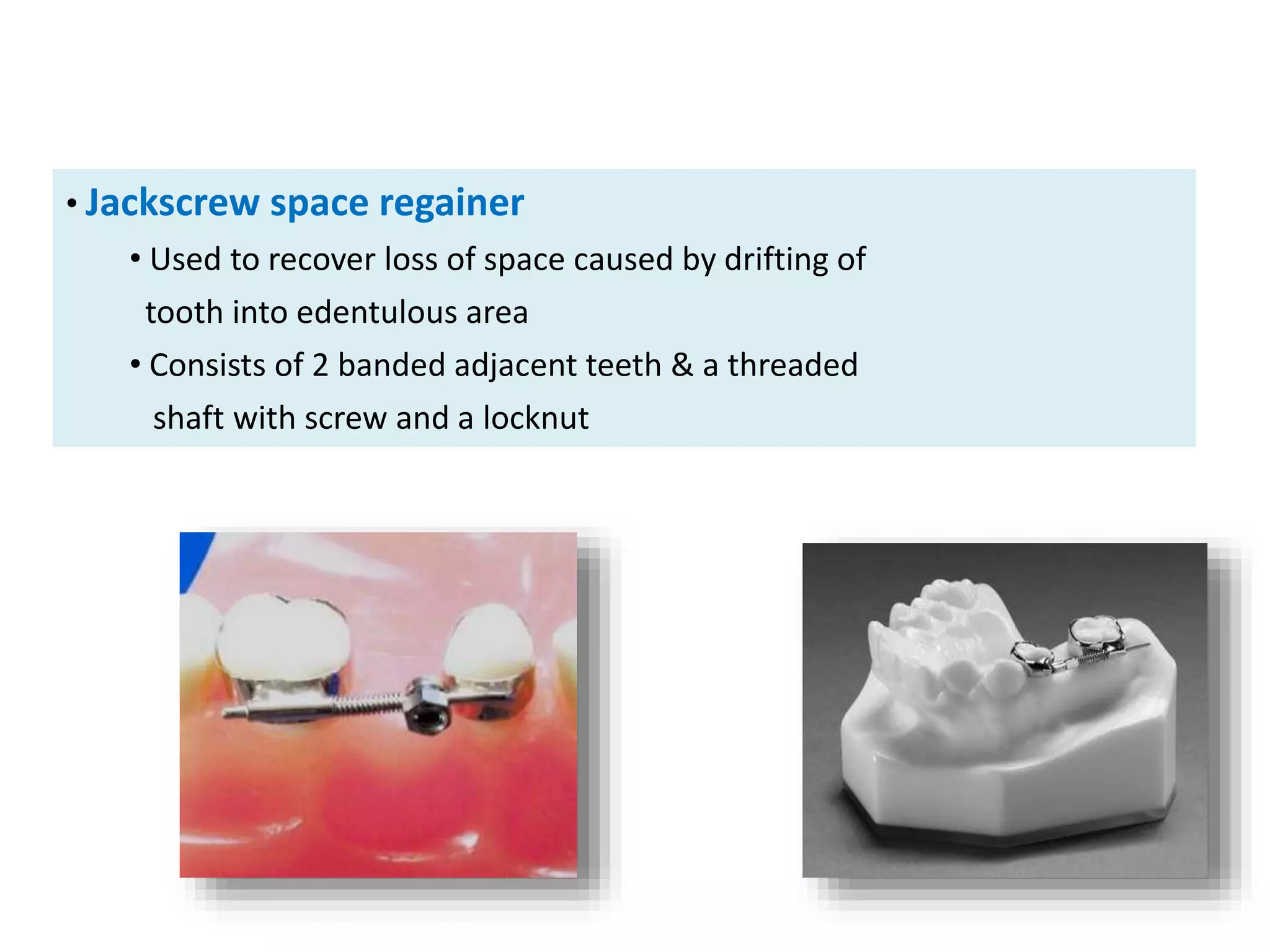 • Jackscrew space regainer

• Used to recover loss of space caused by drifting of tooth into edentulous area

• Consists of 2 banded adjacent teeth & a threaded shaft with screw and a locknut